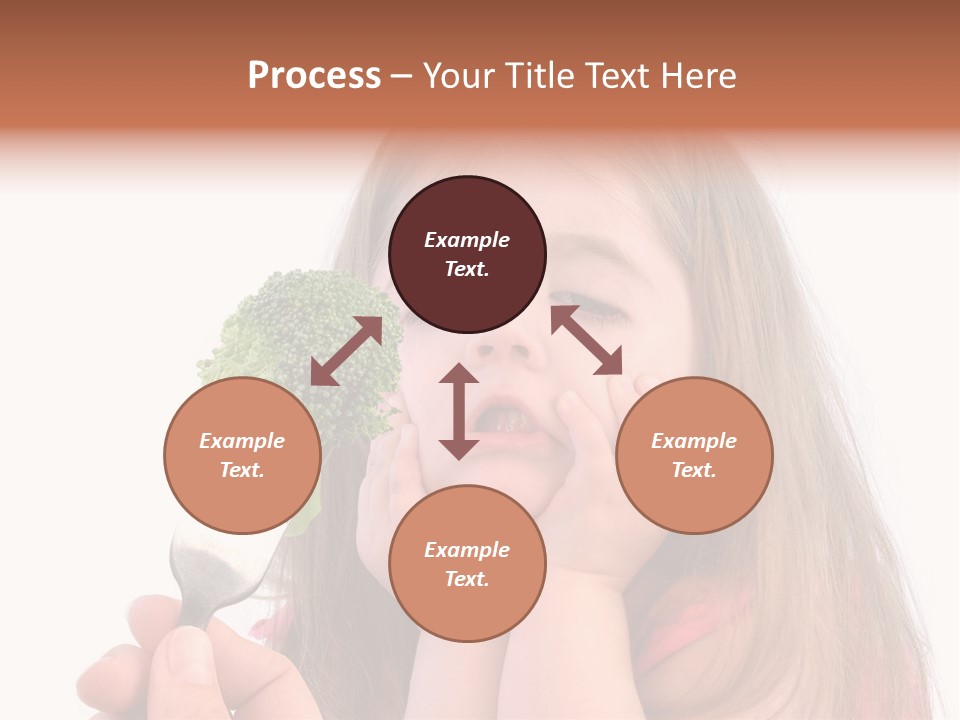 Process – Your Title Text Here

Example Text.

Example Text.

Example Text.

Example Text.